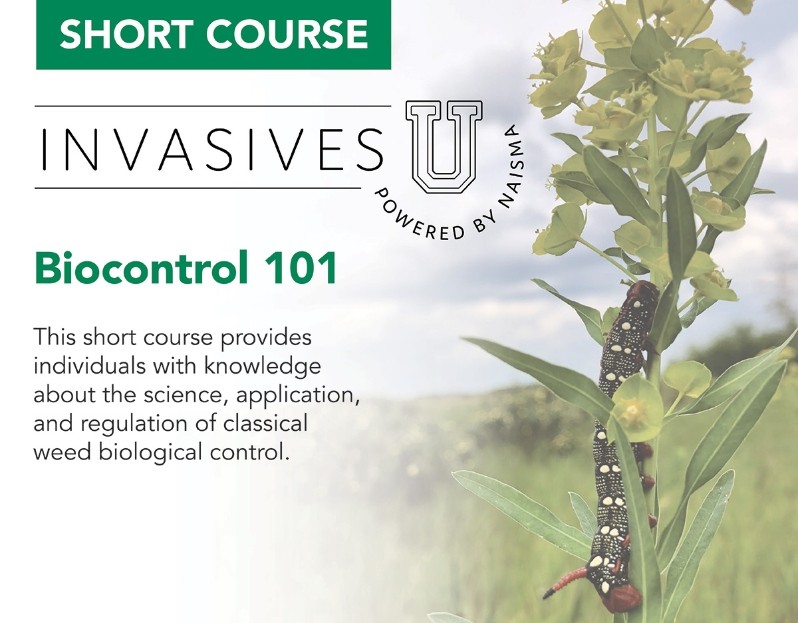 SHORT COURSE

INVASIVES U

POWERED BY NAISMA

Biocontrol 101

This short course provides individuals with knowledge about the science, application, and regulation of classical weed biological control.